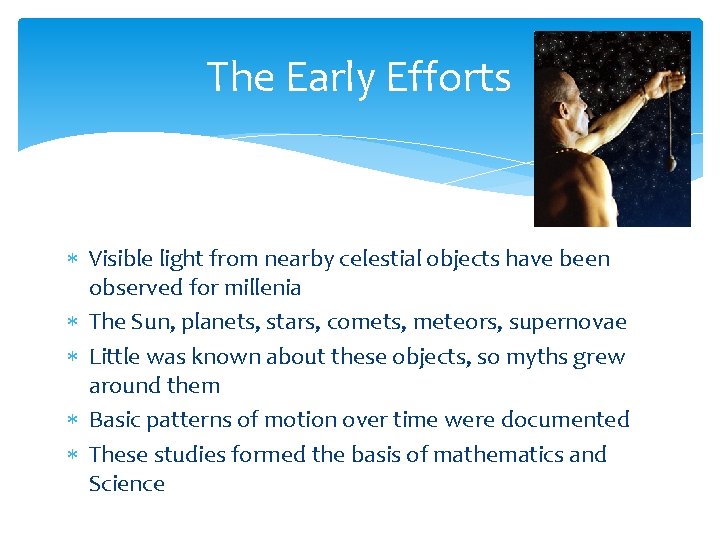 The Early Efforts

* Visible light from nearby celestial objects have been observed for millenia
* The Sun, planets, stars, comets, meteors, supernovae
* Little was known about these objects, so myths grew around them
* Basic patterns of motion over time were documented
* These studies formed the basis of mathematics and Science